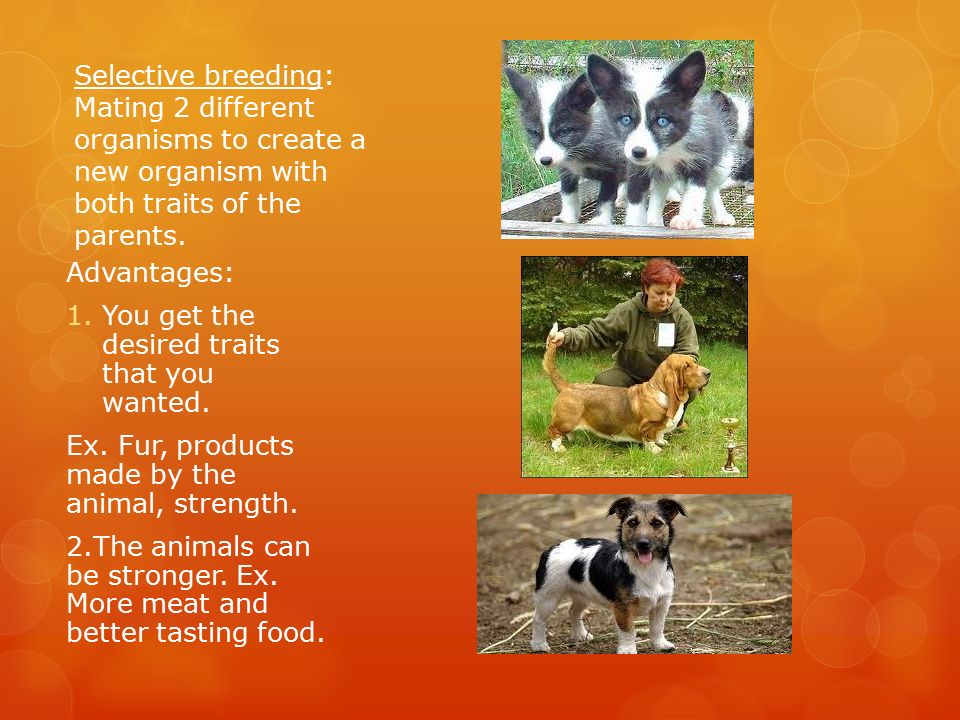 Selective breeding: Mating 2 different organisms to create a new organism with both traits of the parents.

Advantages:

1. You get the desired traits that you wanted.

Ex. Fur, products made by the animal, strength.

2.The animals can be stronger. Ex. More meat and better tasting food.